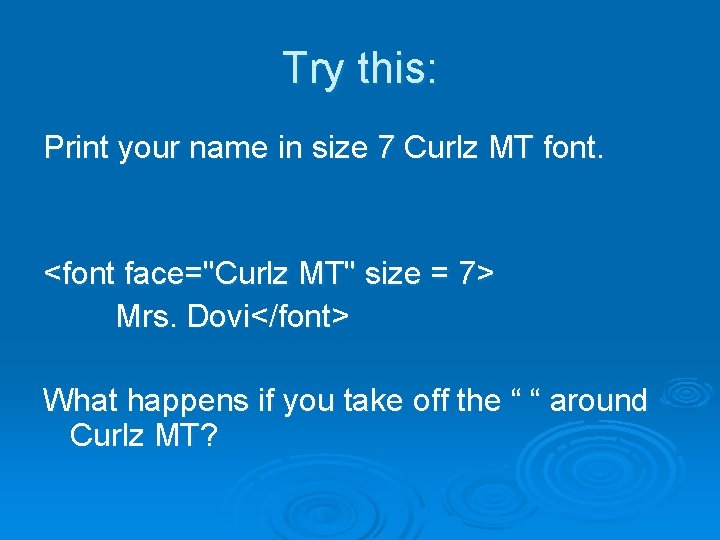 Try this:

Print your name in size 7 Curlz MT font.

<font face="Curlz MT" size = 7>
Mrs. Dovi</font>

What happens if you take off the “ “ around Curlz MT?